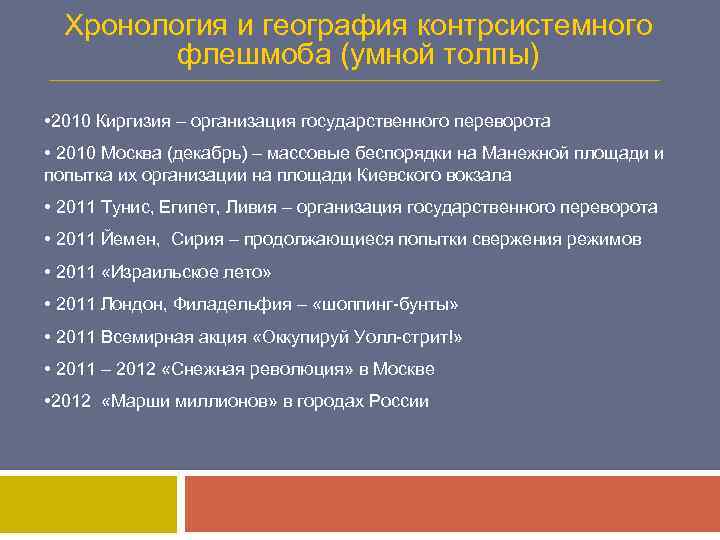 Хронология и география контрсистемного флешмоба (умной толпы)

•2010 Киргизия – организация государственного переворота

• 2010 Москва (декабрь) – массовые беспорядки на Манежной площади и попытка их организации на площади Киевского вокзала

• 2011 Тунис, Египет, Ливия – организация государственного переворота

• 2011 Йемен, Сирия – продолжающиеся попытки свержения режимов

• 2011 «Израильское лето»

• 2011 Лондон, Филадельфия – «шоппинг-бунты»

• 2011 Всемирная акция «Оккупируй Уолл-стрит!»

• 2011 – 2012 «Снежная революция» в Москве

•2012 «Марши миллионов» в городах России